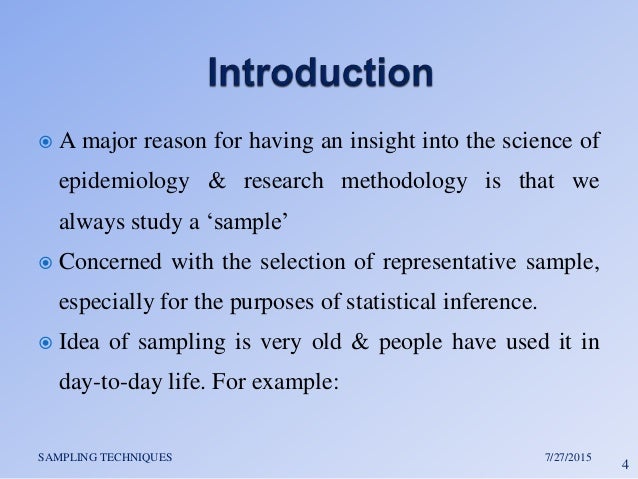 Introduction

A major reason for having an insight into the science of epidemiology & research methodology is that we always study a ‘sample’

Concerned with the selection of representative sample, especially for the purposes of statistical inference.

Idea of sampling is very old & people have used it in day-to-day life. For example:

SAMPLING TECHNIQUES

7/27/2015

4